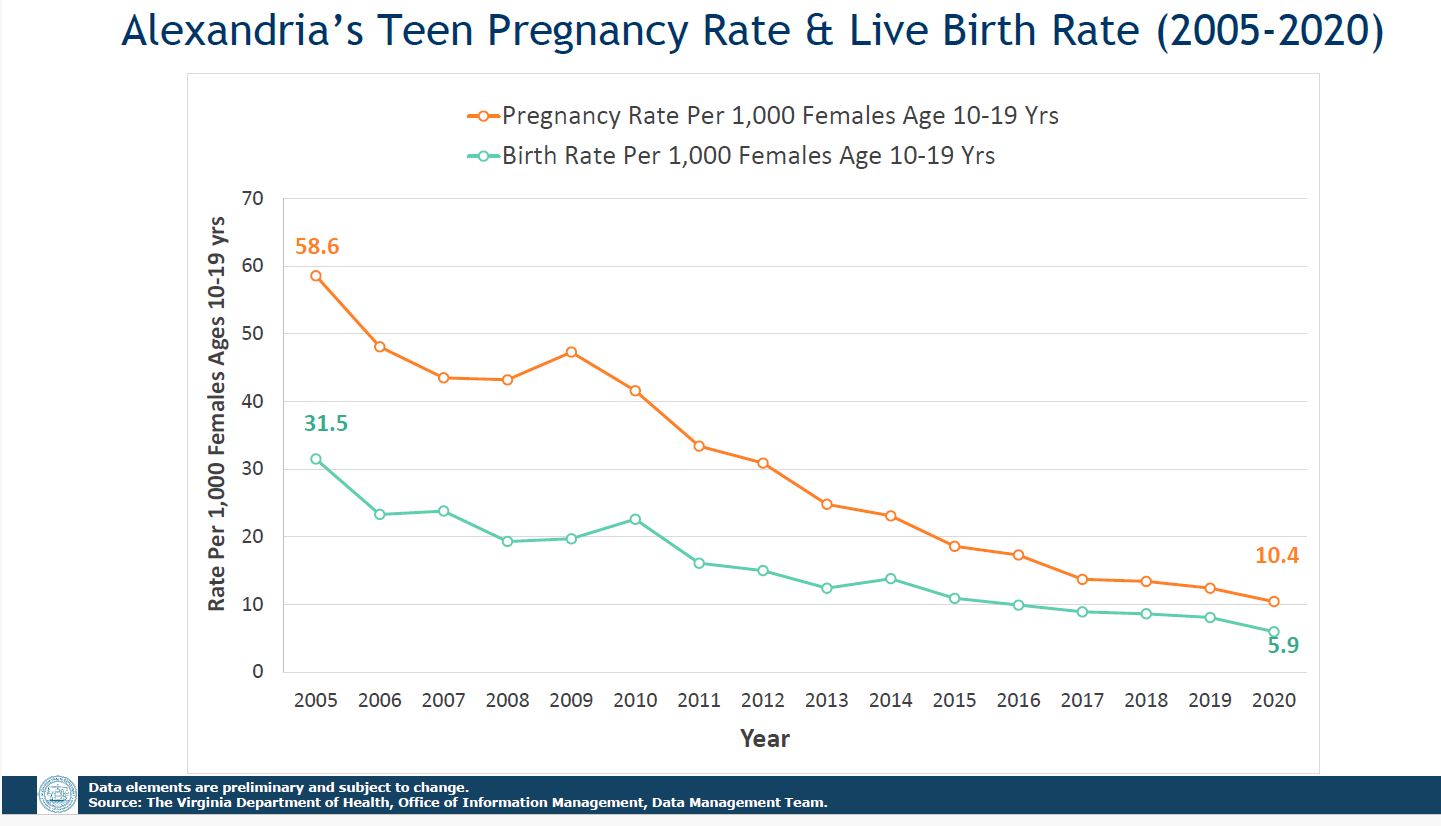 Alexandria's Teen Pregnancy Rate & Live Birth Rate (2005-2020)

Pregnancy Rate Per 1,000 Females Age 10-19 Yrs
Birth Rate Per 1,000 Females Age 10-19 Yrs

Rate Per 1,000 Females Ages 10-19 yrs

70
60
50
40
30
20
10
0

58.6
31.5
10.4
5.9

2005 2006 2007 2008 2009 2010 2011 2012 2013 2014 2015 2016 2017 2018 2019 2020

Year

Data elements are preliminary and subject to change.
Source: The Virginia Department of Health, Office of Information Management, Data Management Team.